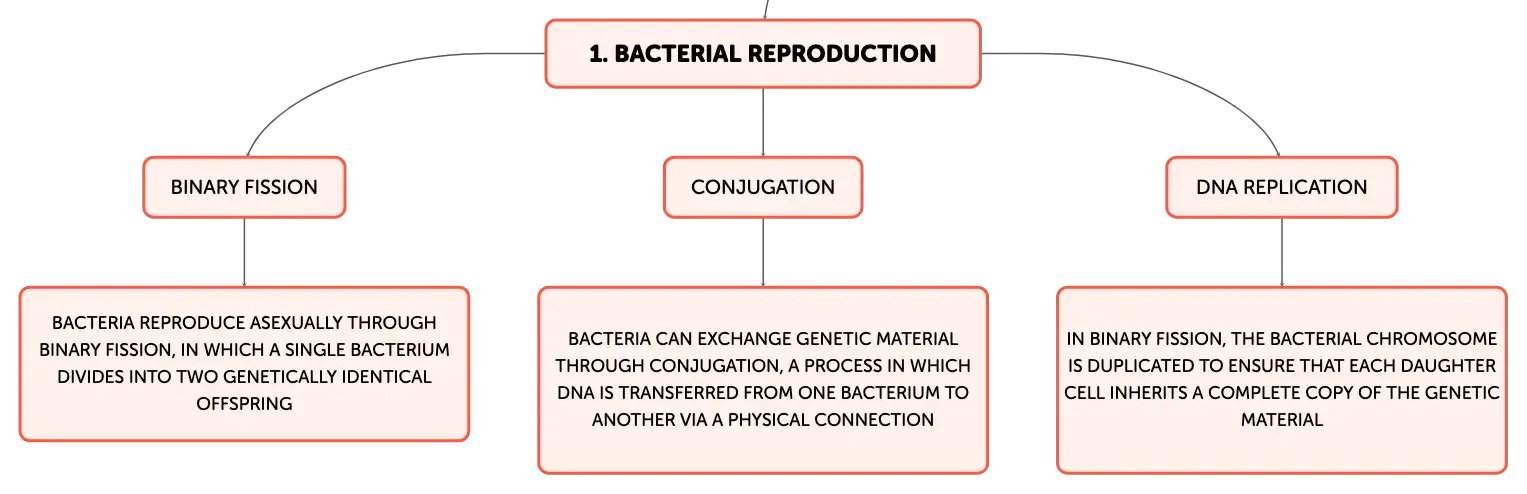 1. BACTERIAL REPRODUCTION

BINARY FISSION

BACTERIA REPRODUCE ASEXUALLY THROUGH BINARY FISSION, IN WHICH A SINGLE BACTERIUM DIVIDES INTO TWO GENETICALLY IDENTICAL OFFSPRING

CONJUGATION

BACTERIA CAN EXCHANGE GENETIC MATERIAL THROUGH CONJUGATION, A PROCESS IN WHICH DNA IS TRANSFERRED FROM ONE BACTERIUM TO ANOTHER VIA A PHYSICAL CONNECTION

DNA REPLICATION

IN BINARY FISSION, THE BACTERIAL CHROMOSOME IS DUPLICATED TO ENSURE THAT EACH DAUGHTER CELL INHERITS A COMPLETE COPY OF THE GENETIC MATERIAL